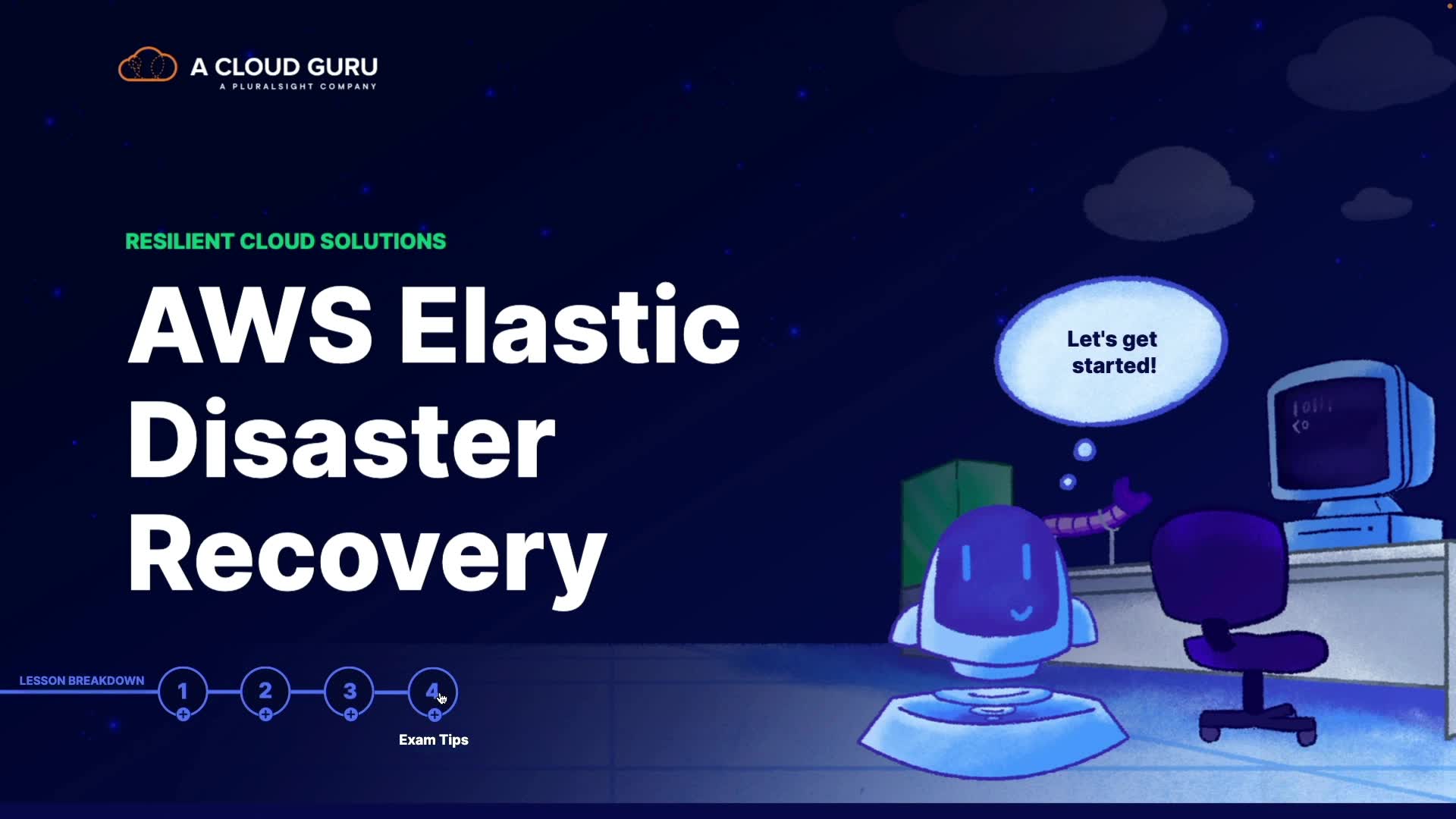 A CLOUD GURU
A PLURALSIGHT COMPANY

RESILIENT CLOUD SOLUTIONS

AWS Elastic Disaster Recovery

Let's get started!

LESSON BREAKDOWN 1 2 3 4

Exam Tips